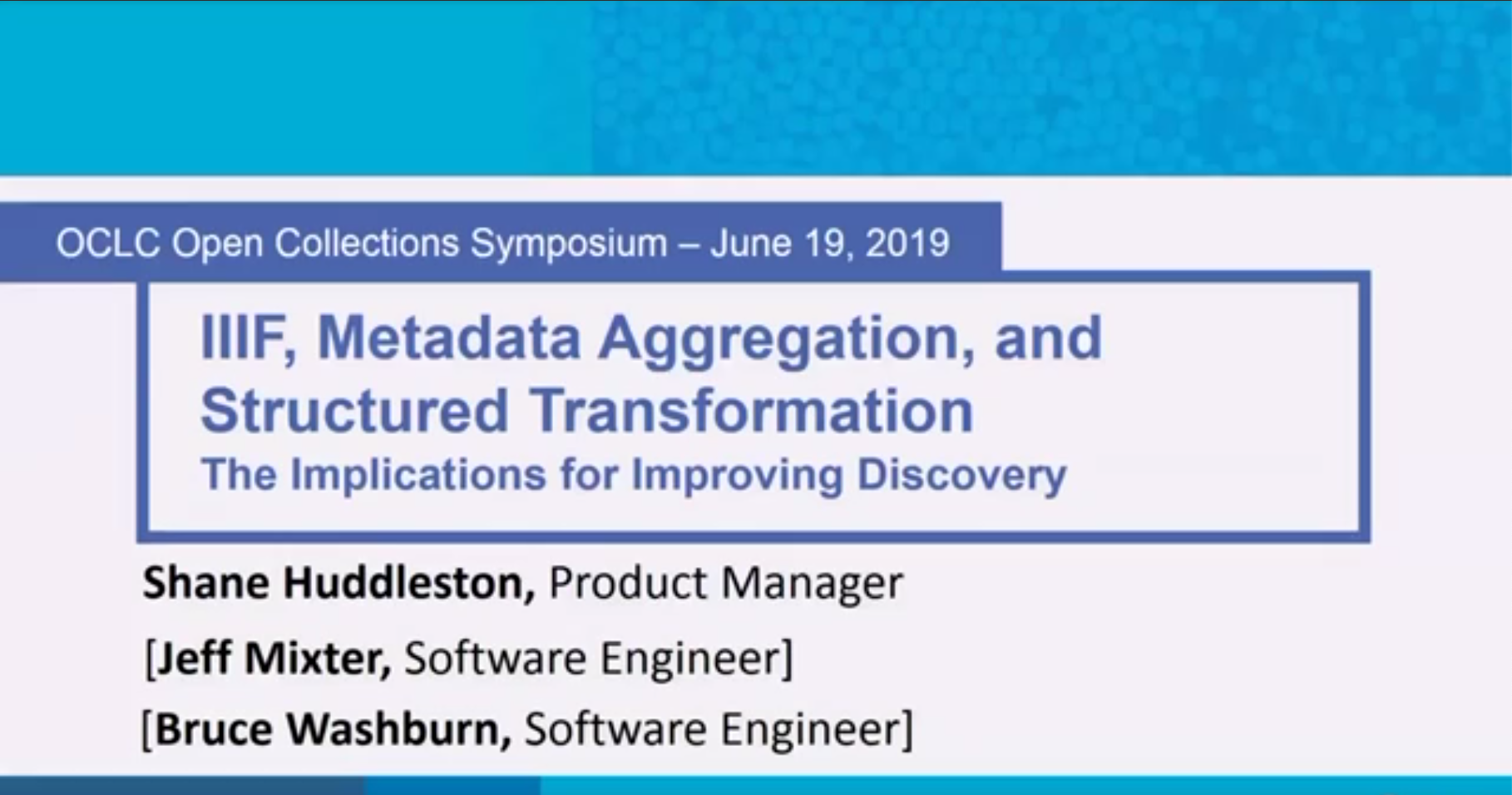 OCLC Open Collections Symposium – June 19, 2019

IIIF, Metadata Aggregation, and Structured Transformation
The Implications for Improving Discovery

Shane Huddleston, Product Manager

[Jeff Mixter, Software Engineer]

[Bruce Washburn, Software Engineer]